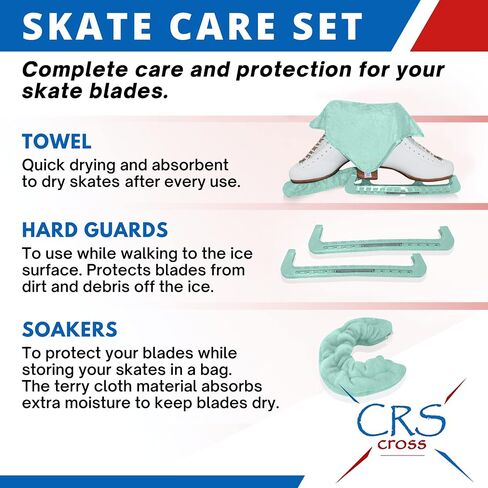 SKATE CARE SET

Complete care and protection for your skate blades.

TOWEL
Quick drying and absorbent to dry skates after every use.

HARD GUARDS
To use while walking to the ice surface. Protects blades from dirt and debris off the ice.

SOAKERS
To protect your blades while storing your skates in a bag. The terry cloth material absorbs extra moisture to keep blades dry.

CRS
cross